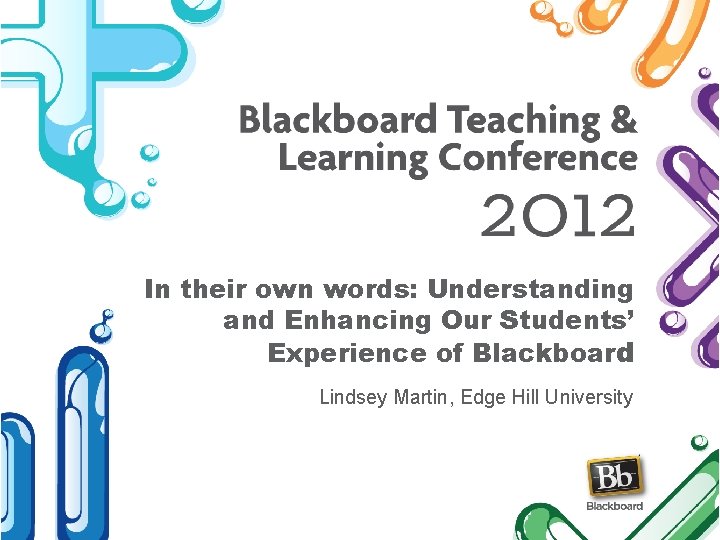 Blackboard Teaching & Learning Conference

2012

In their own words: Understanding and Enhancing Our Students' Experience of Blackboard

Lindsey Martin, Edge Hill University

Bb
Blackboard